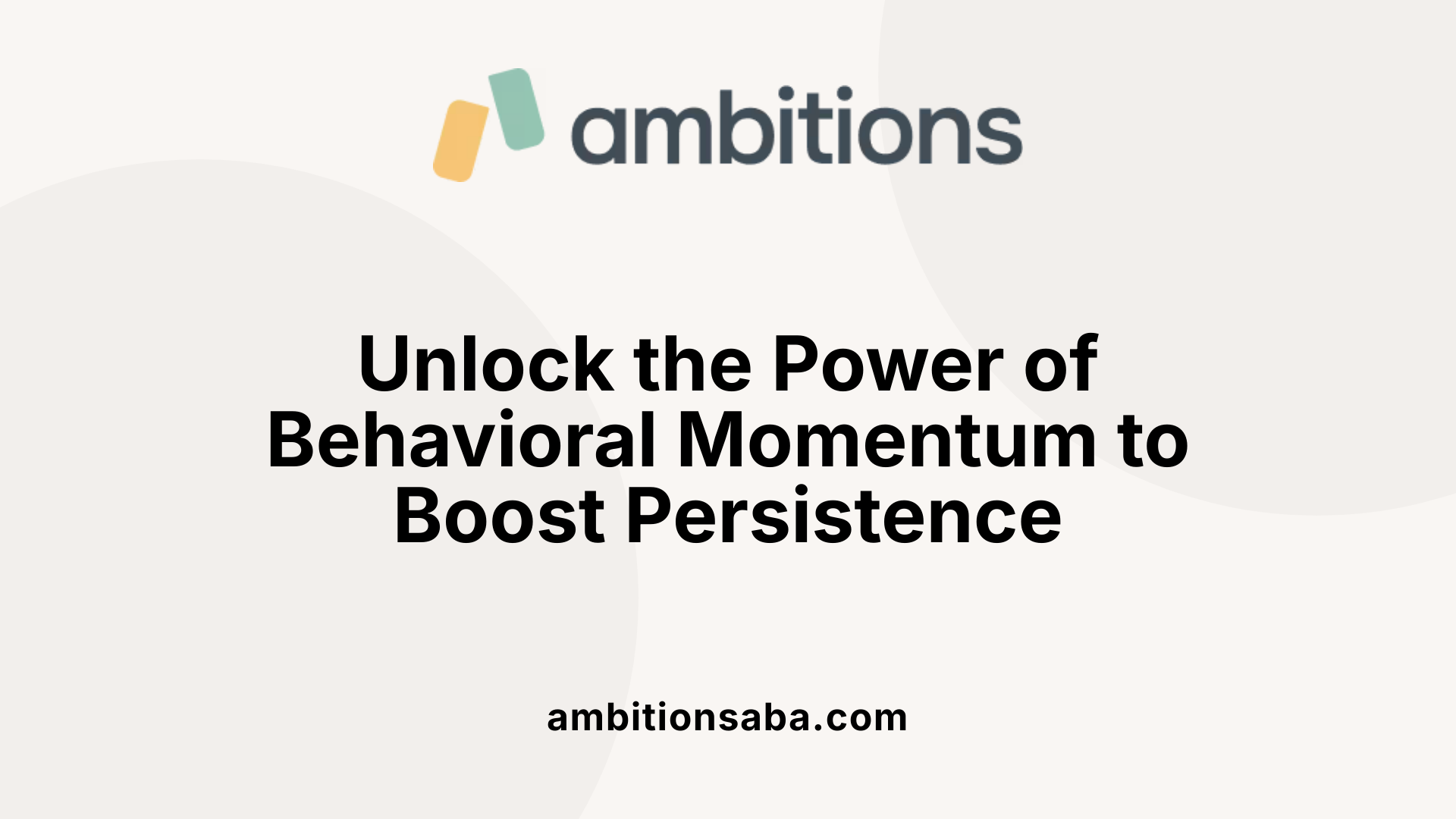 ambitions

Unlock the Power of Behavioral Momentum to Boost Persistence

ambitionsaba.com